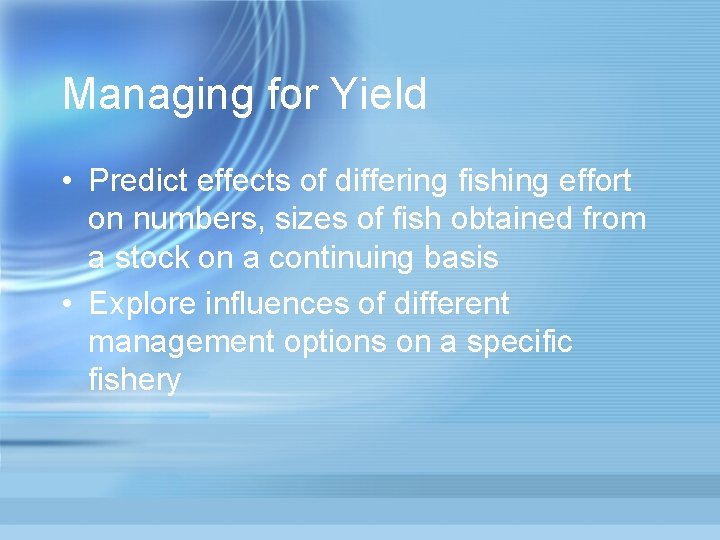 Managing for Yield

• Predict effects of differing fishing effort on numbers, sizes of fish obtained from a stock on a continuing basis
• Explore influences of different management options on a specific fishery